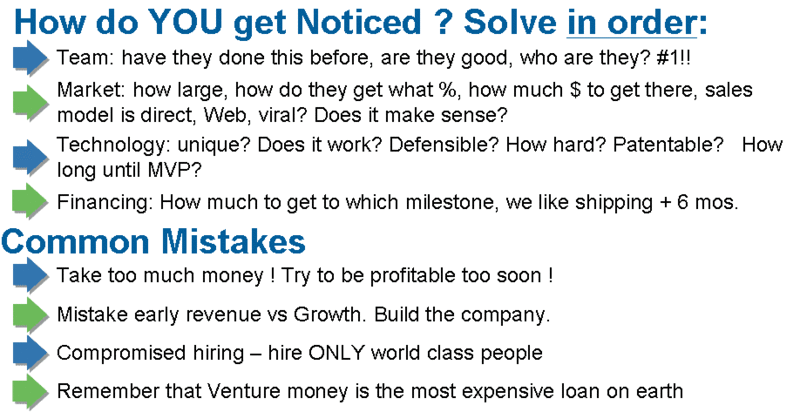 How do YOU get Noticed ? Solve in order:

Team: have they done this before, are they good, who are they? #1!!

Market: how large, how do they get what %, how much $ to get there, sales model is direct, Web, viral? Does it make sense?

Technology: unique? Does it work? Defensible? How hard? Patentable? How long until MVP?

Financing: How much to get to which milestone, we like shipping + 6 mos.

Common Mistakes

Take too much money ! Try to be profitable too soon !

Mistake early revenue vs Growth. Build the company.

Compromised hiring – hire ONLY world class people

Remember that Venture money is the most expensive loan on earth